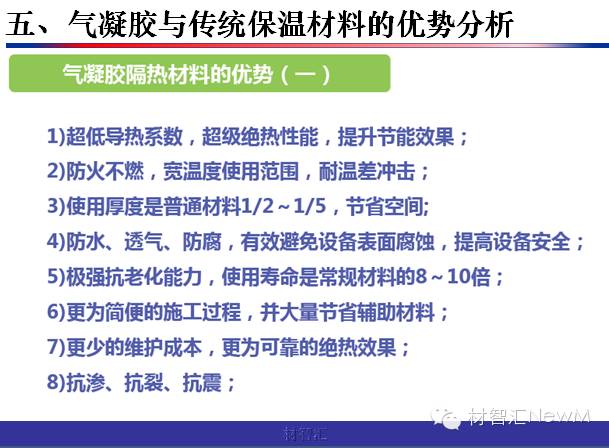 五、气凝胶与传统保温材料的优势分析

气凝胶隔热材料的优势（一）

1)超低导热系数，超级绝热性能，提升节能效果；

2)防火不燃，宽温度使用范围，耐温差冲击；

3)使用厚度是普通材料1/2～1/5，节省空间;

4)防水、透气、防腐，有效避免设备表面腐蚀，提高设备安全；

5)极强抗老化能力，使用寿命是常规材料的8～10倍；

6)更为简便的施工过程，并大量节省辅助材料；

7)更少的维护成本，更为可靠的绝热效果；

8)抗渗、抗裂、抗震；

材智汇NewM

材智汇